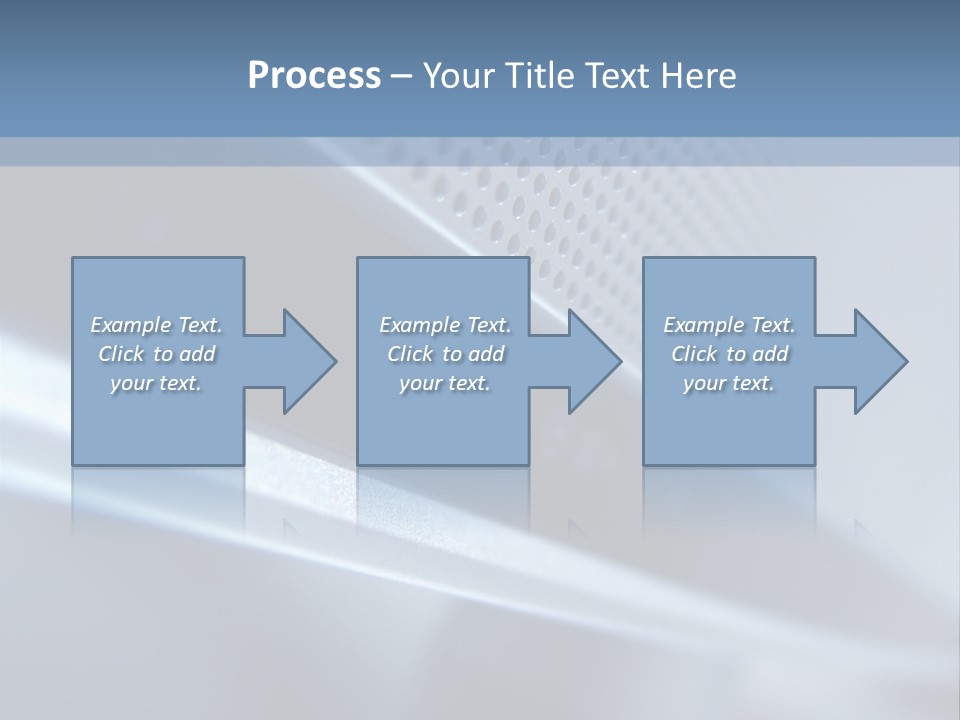 Process – Your Title Text Here

Example Text. Click to add your text.

Example Text. Click to add your text.

Example Text. Click to add your text.